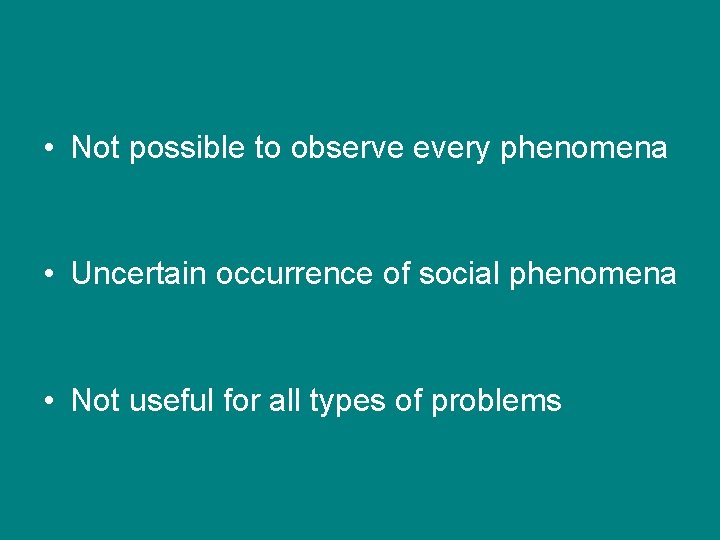 • Not possible to observe every phenomena

• Uncertain occurrence of social phenomena

• Not useful for all types of problems